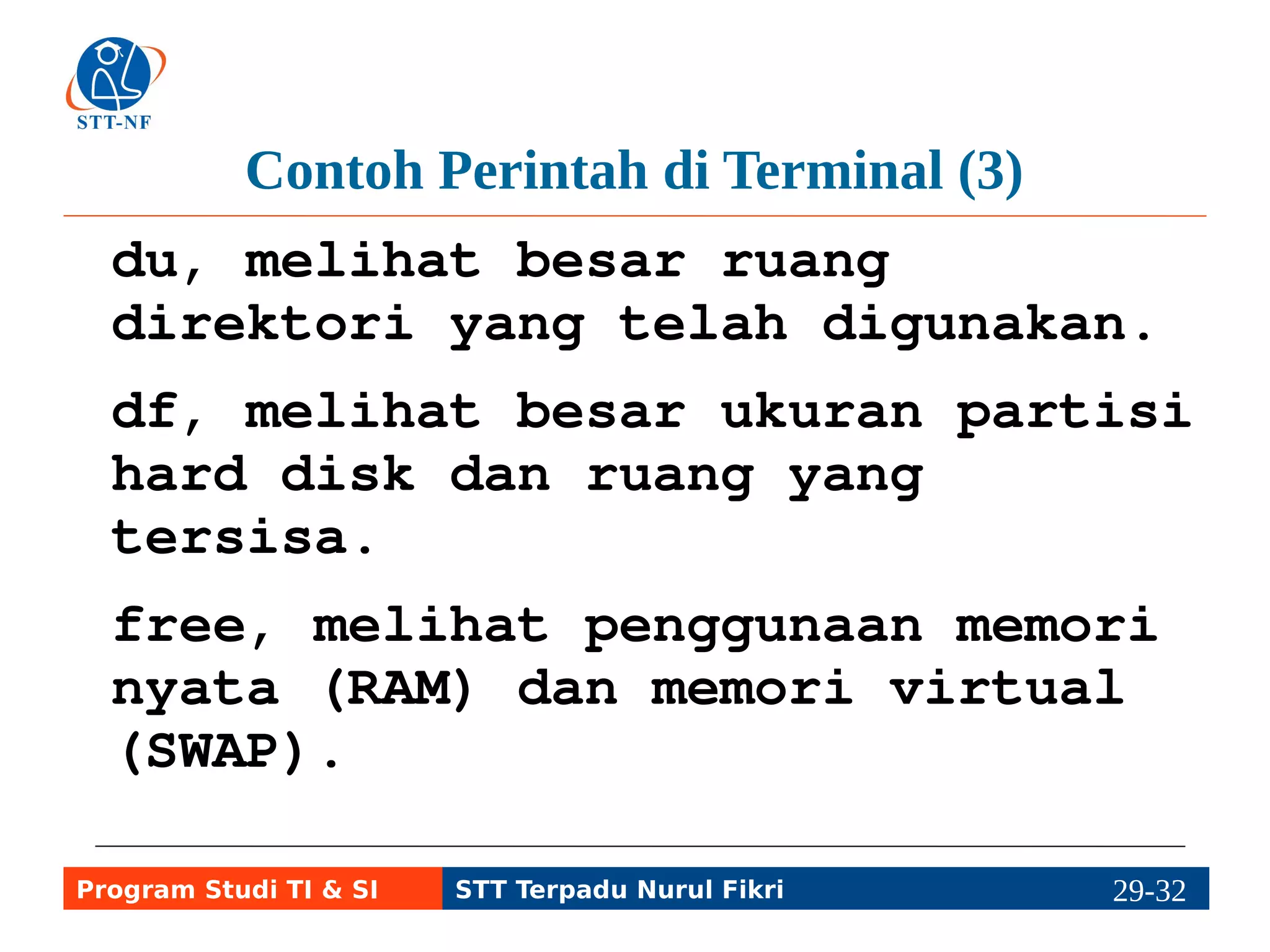 STT-NF

Contoh Perintah di Terminal (3)

du, melihat besar ruang direktori yang telah digunakan.

df, melihat besar ukuran partisi hard disk dan ruang yang tersisa.

free, melihat penggunaan memori nyata (RAM) dan memori virtual (SWAP).

Program Studi TI & SI STT Terpadu Nurul Fikri 29-32